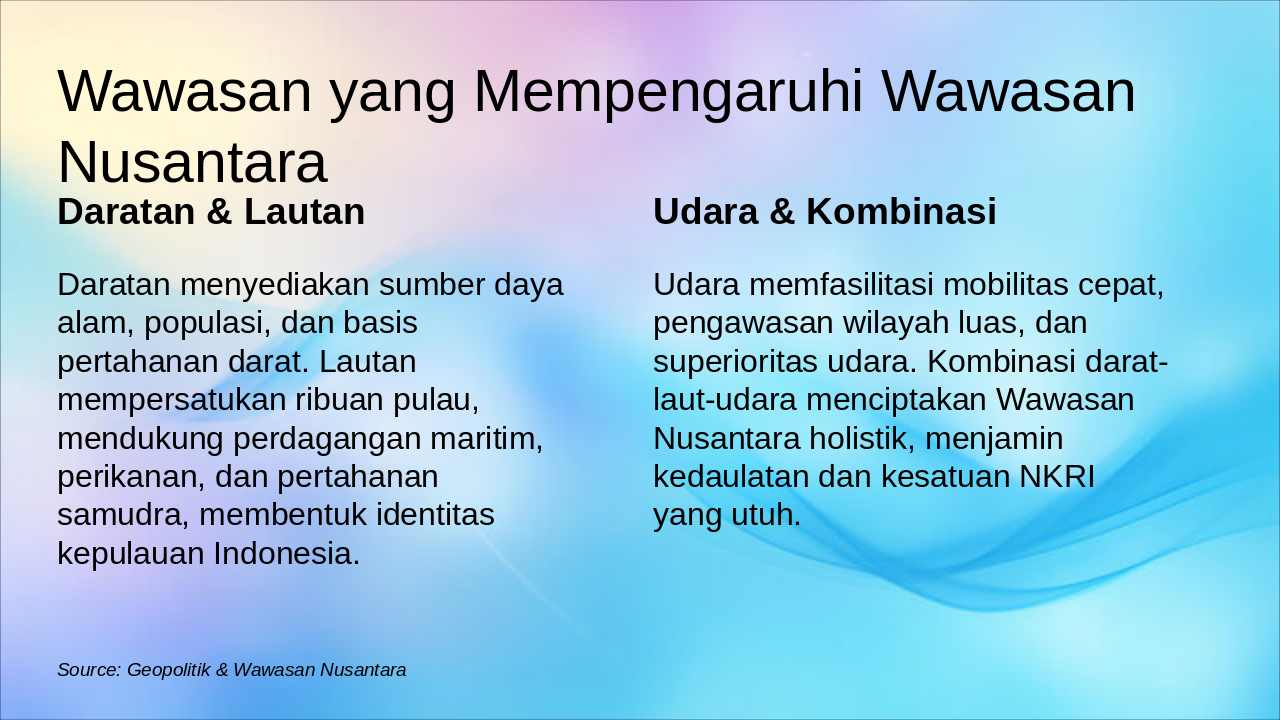 Wawasan yang Mempengaruhi Wawasan Nusantara

Daratan & Lautan

Daratan menyediakan sumber daya alam, populasi, dan basis pertahanan darat. Lautan mempersatukan ribuan pulau, mendukung perdagangan maritim, perikanan, dan pertahanan samudra, membentuk identitas kepulauan Indonesia.

Udara & Kombinasi

Udara memfasilitasi mobilitas cepat, pengawasan wilayah luas, dan superioritas udara. Kombinasi darat-laut-udara menciptakan Wawasan Nusantara holistik, menjamin kedaulatan dan kesatuan NKRI yang utuh.

Source: Geopolitik & Wawasan Nusantara